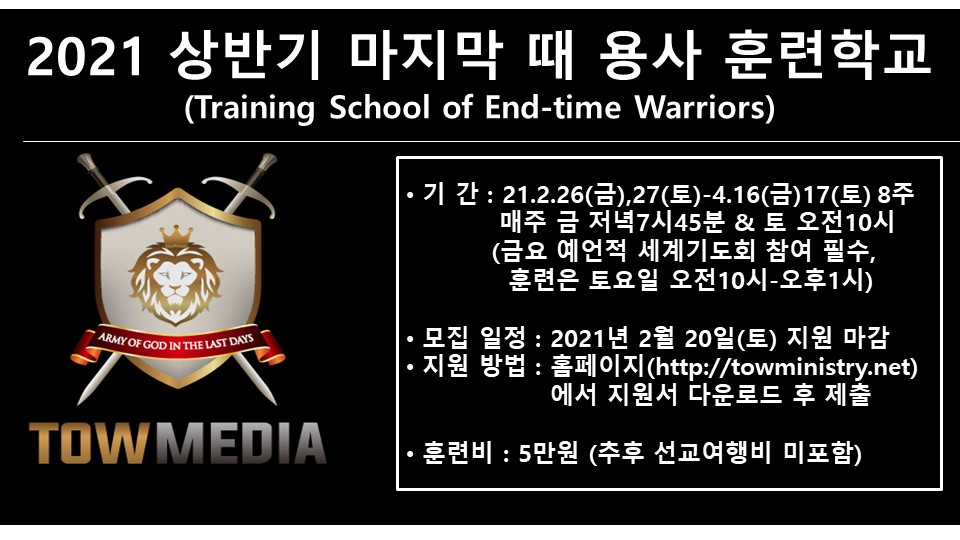 2021 상반기 마지막 때 용사 훈련학교
(Training School of End-time Warriors)

ARMY OF GOD IN THE LAST DAYS

TOWMEDIA

• 기 간 : 21.2.26(금),27(토)-4.16(금)17(토) 8주
매주 금 저녁7시45분 & 토 오전10시
(금요 예언적 세계기도회 참여 필수,
훈련은 토요일 오전10시-오후1시)

• 모집 일정 : 2021년 2월 20일(토) 지원 마감
• 지원 방법 : 홈페이지(http://towministry.net)
에서 지원서 다운로드 후 제출

• 훈련비 : 5만원 (추후 선교여행비 미포함)